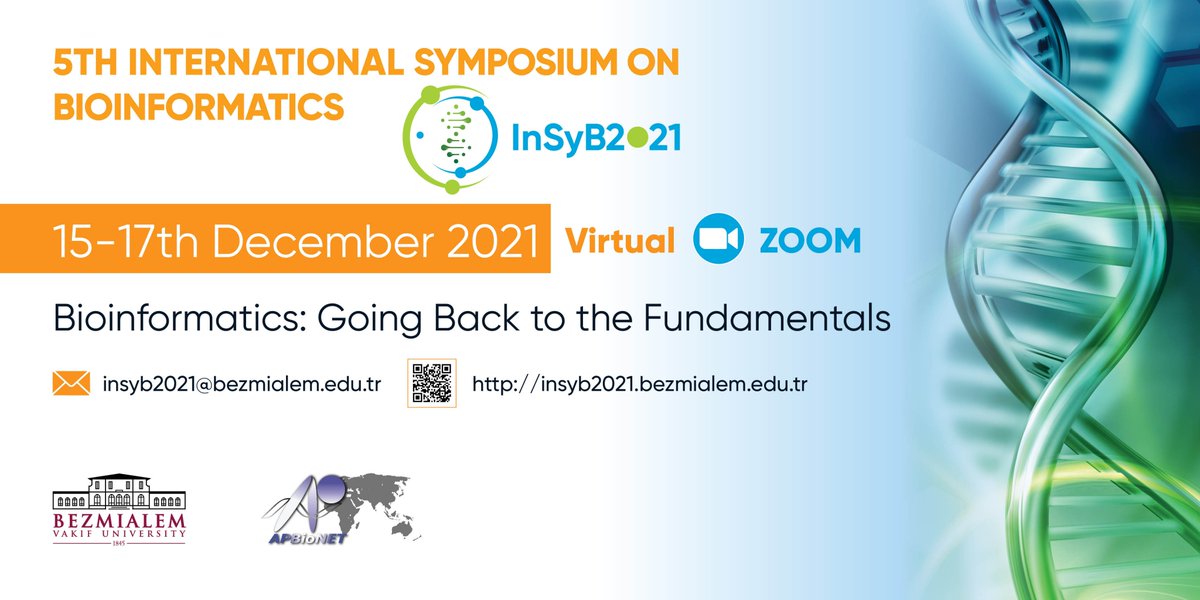 5TH INTERNATIONAL SYMPOSIUM ON BIOINFORMATICS

InSyB2021

15-17th December 2021 Virtual ZOOM

Bioinformatics: Going Back to the Fundamentals

insyb2021@bezmialem.edu.tr

http://insyb2021.bezmialem.edu.tr

BEZMIALEM VAKIF UNIVERSITY 1845

APBioNET